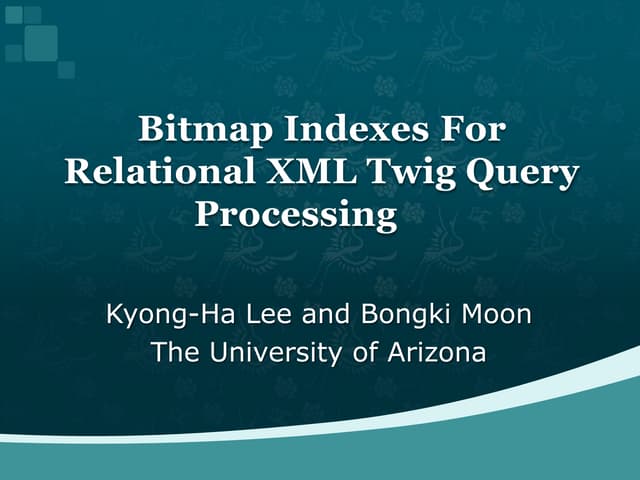 Bitmap Indexes For Relational XML Twig Query Processing

Kyong-Ha Lee and Bongki Moon
The University of Arizona